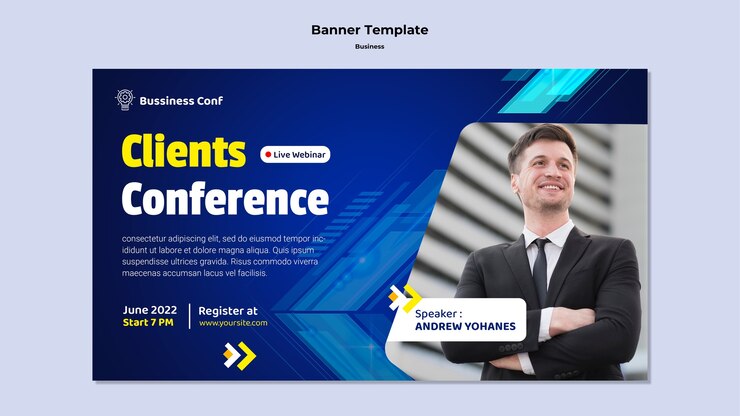 Banner Template

Business

Bussiness Conf

Clients

Live Webinar

Conference

consectetur adipiscing elit, sed do eiusmod tempor incididunt ut labore et dolore magna aliqua. Quis ipsum suspendisse ultrices gravida. Risus commodo viverra maecenas accumsan lacus vel facilisis.

June 2022
Start 7 PM

Register at
www.yoursite.com

Speaker :
ANDREW YOHANES